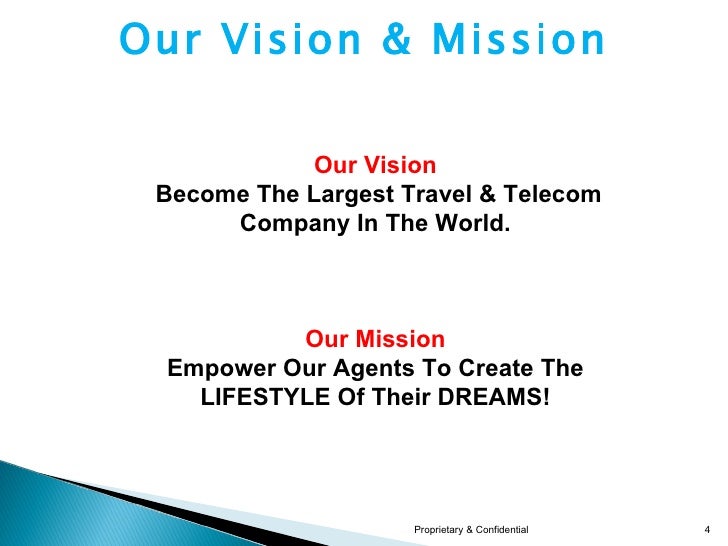 Our Vision & Mission

Our Vision
Become The Largest Travel & Telecom Company In The World.

Our Mission
Empower Our Agents To Create The LIFESTYLE Of Their DREAMS!

Proprietary & Confidential

4